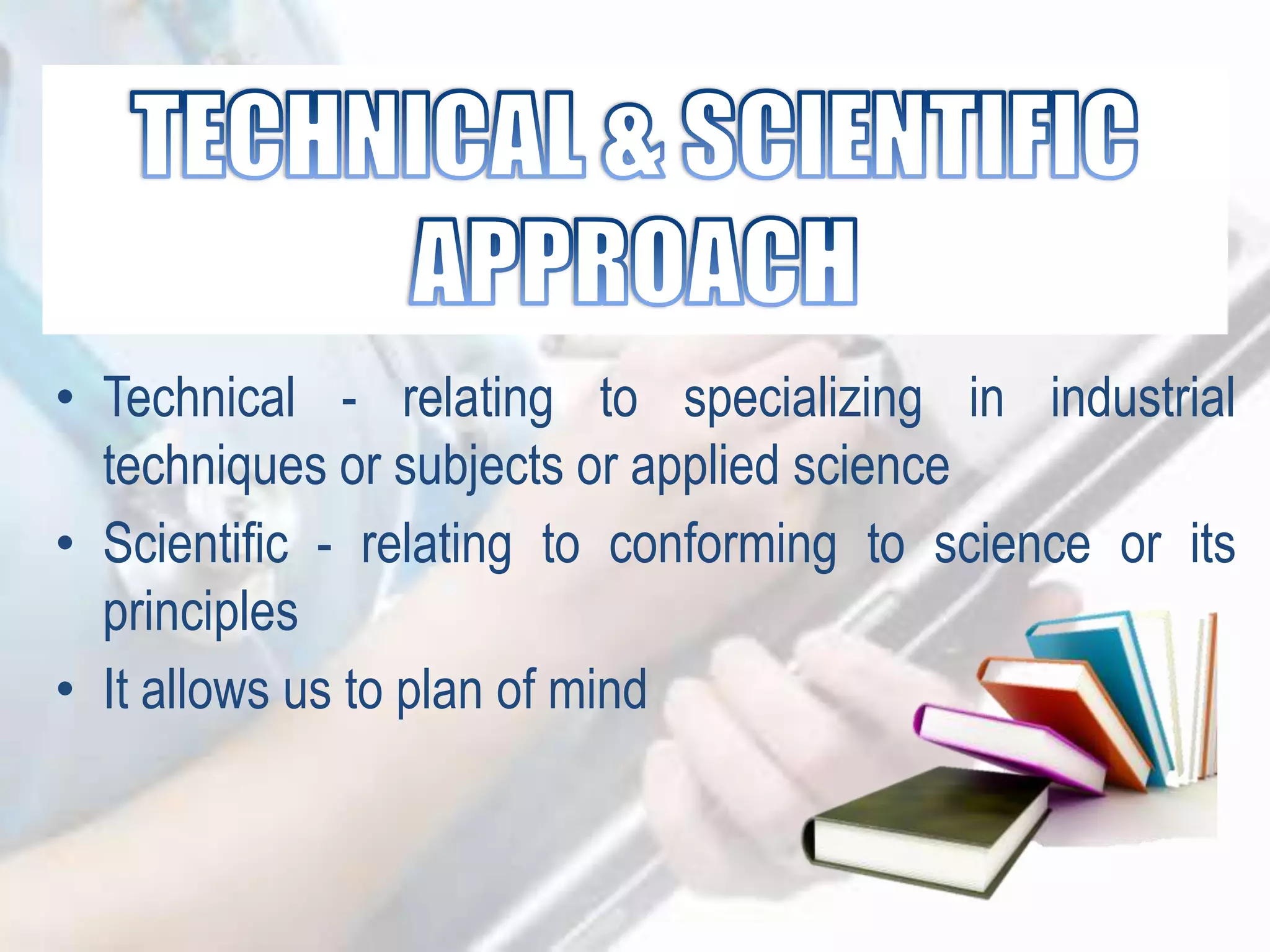 TECHNICAL & SCIENTIFIC APPROACH

• Technical - relating to specializing in industrial techniques or subjects or applied science
• Scientific - relating to conforming to science or its principles
• It allows us to plan of mind